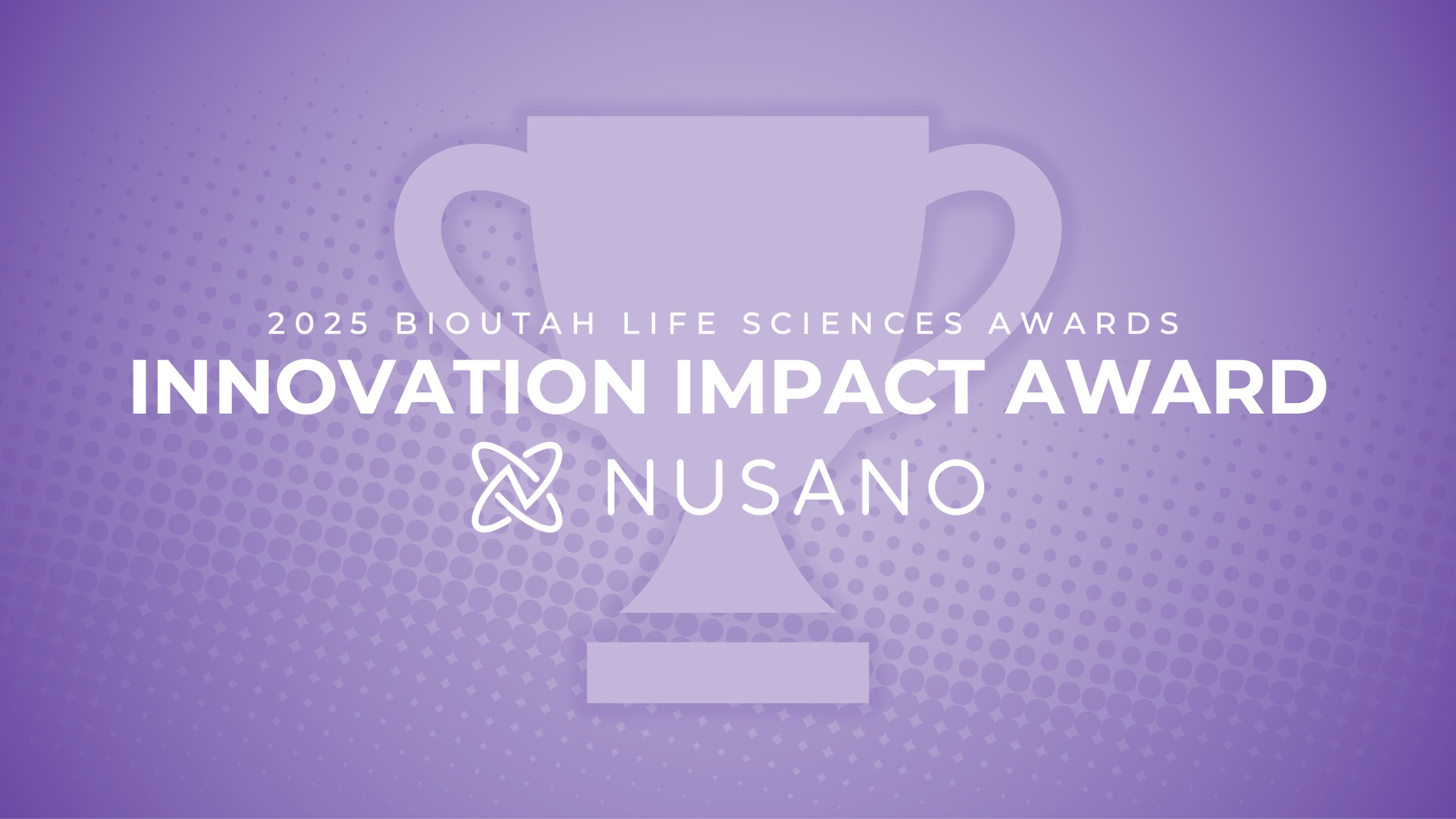 2025 BIOUTAH LIFE SCIENCES AWARDS
INNOVATION IMPACT AWARD
NUSANO